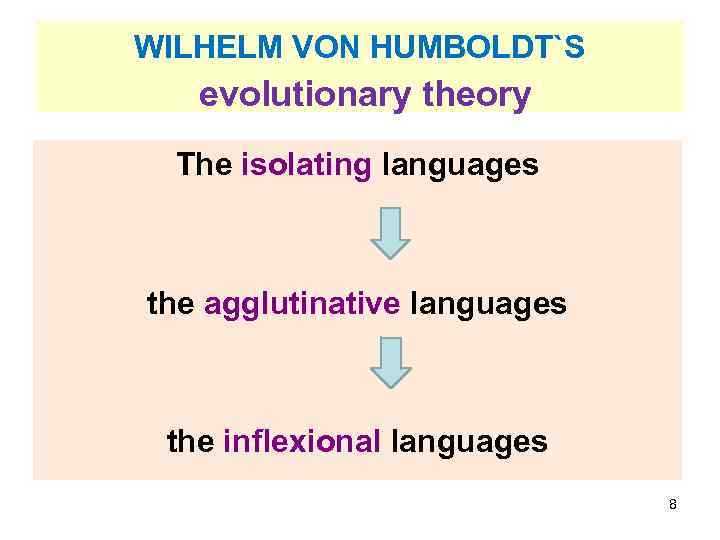 WILHELM VON HUMBOLDT`S
evolutionary theory

The isolating languages

the agglutinative languages

the inflexional languages

8